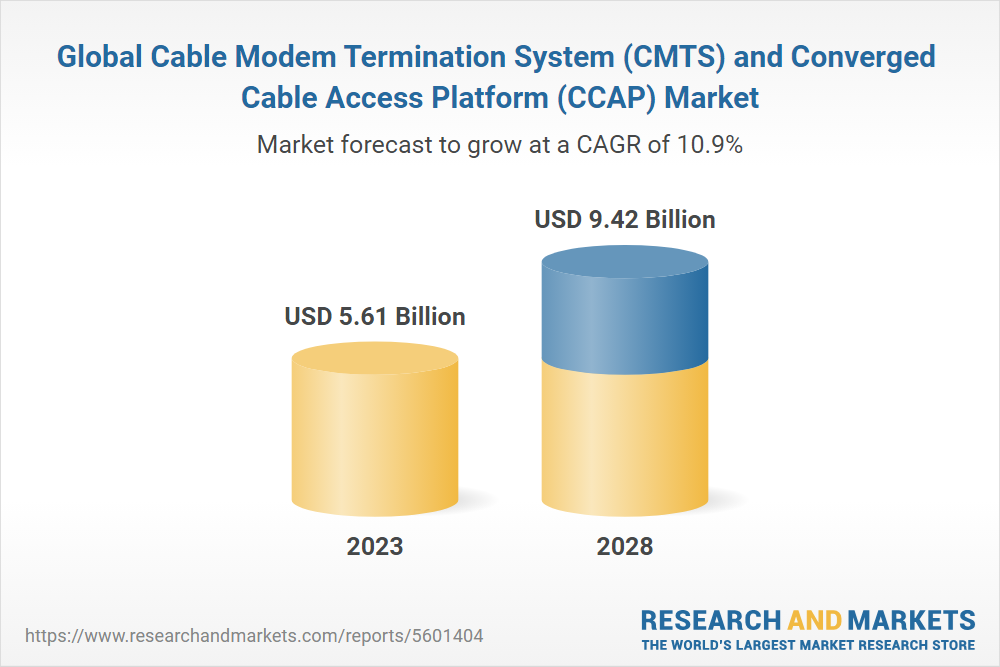 Global Cable Modem Termination System (CMTS) and Converged Cable Access Platform (CCAP) Market

Market forecast to grow at a CAGR of 10.9%

USD 5.61 Billion

USD 9.42 Billion

2023

2028

https://www.researchandmarkets.com/reports/5601404

RESEARCH AND MARKETS
THE WORLD'S LARGEST MARKET RESEARCH STORE